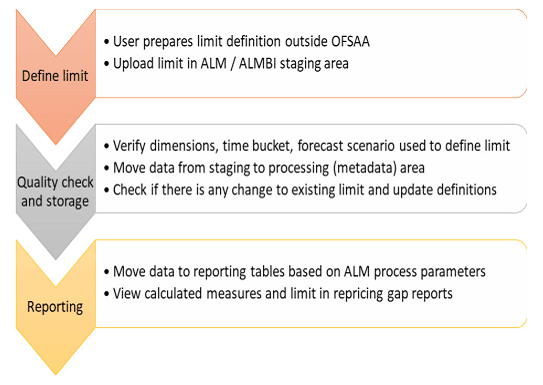 Define limit

• User prepares limit definition outside OFSAA
• Upload limit in ALM / ALMBI staging area

Quality check and storage

• Verify dimensions, time bucket, forecast scenario used to define limit
• Move data from staging to processing (metadata) area
• Check if there is any change to existing limit and update definitions

Reporting

• Move data to reporting tables based on ALM process parameters
• View calculated measures and limit in repricing gap reports